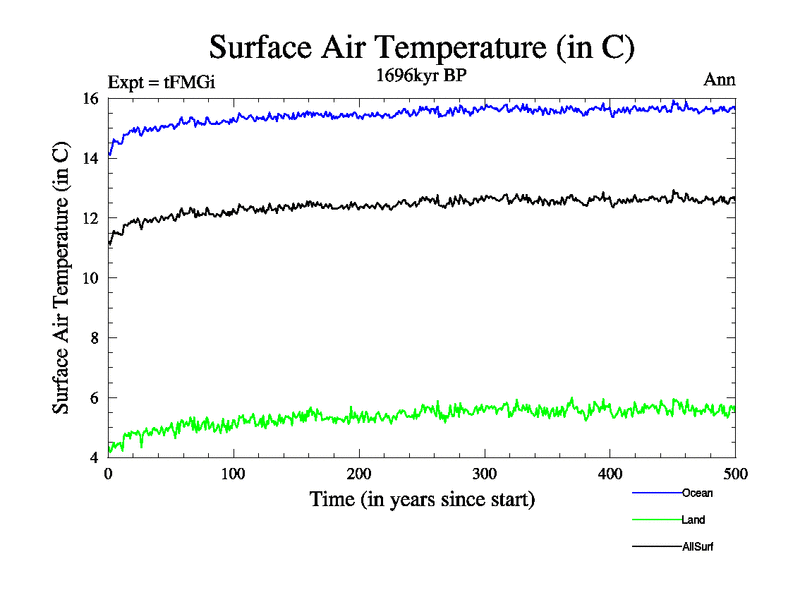 Surface Air Temperature (in C)

Expt = tFMGi

1696kyr BP

Ann

Surface Air Temperature (in C)

16
14
12
10
8
6
4

0
100
200
300
400
500

Time (in years since start)

Ocean
Land
AllSurf